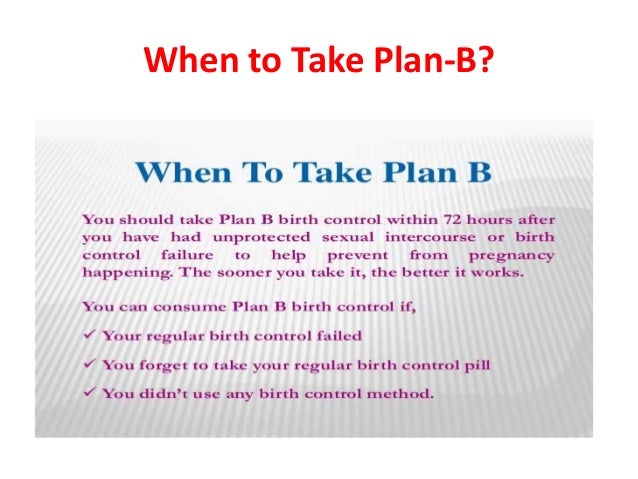 When to Take Plan-B?

When To Take Plan B

You should take Plan B birth control within 72 hours after you have had unprotected sexual intercourse or birth control failure to help prevent from pregnancy happening. The sooner you take it, the better it works.

You can consume Plan B birth control if,

✓ Your regular birth control failed

✓ You forget to take your regular birth control pill

✓ You didn't use any birth control method.